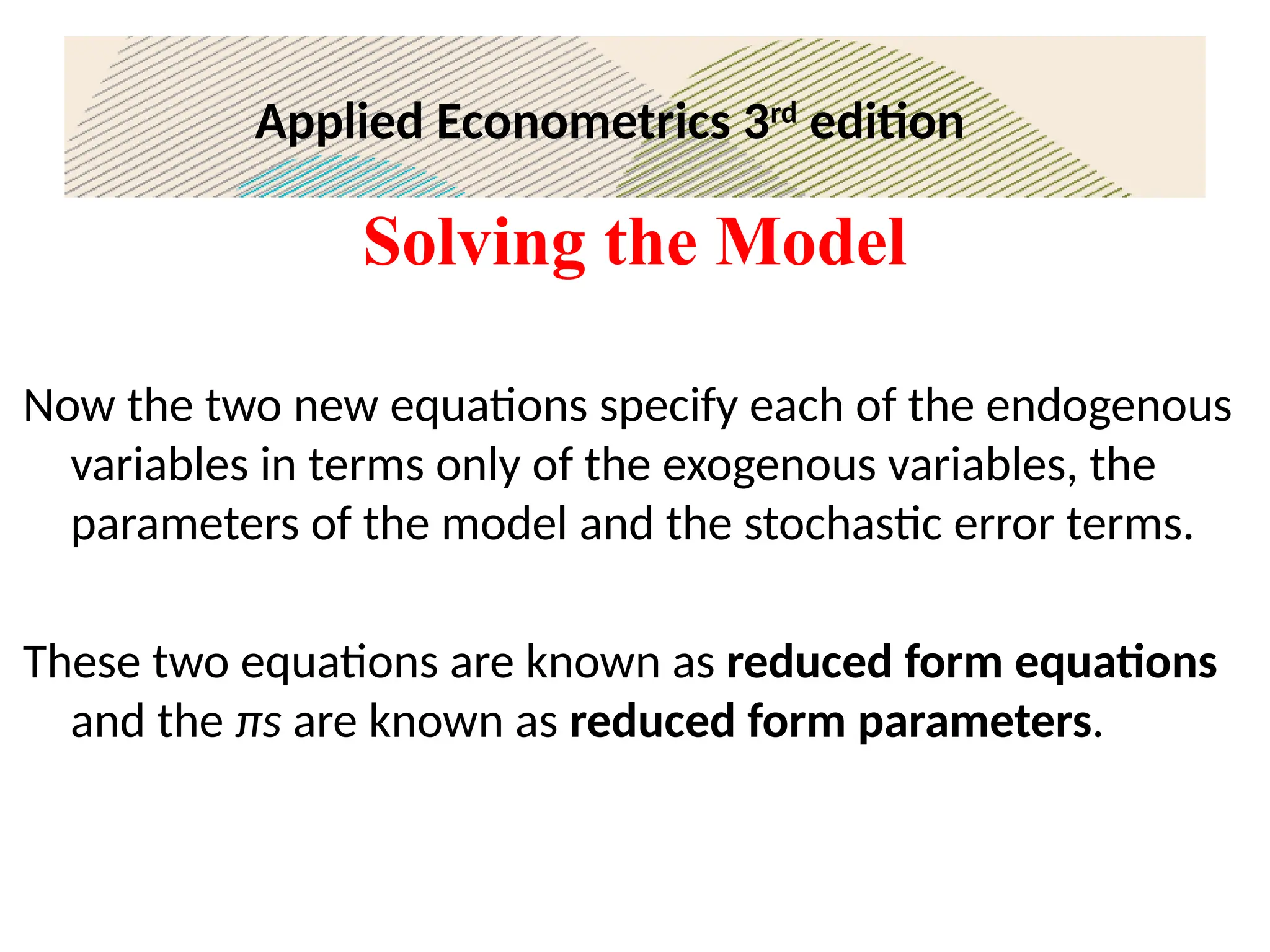 Applied Econometrics 3rd edition

Solving the Model

Now the two new equations specify each of the endogenous variables in terms only of the exogenous variables, the parameters of the model and the stochastic error terms.

These two equations are known as reduced form equations and the $\pi$s are known as reduced form parameters.